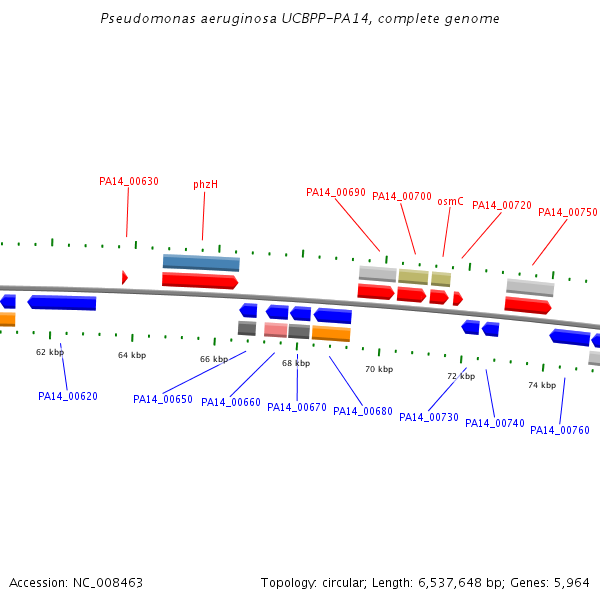 Pseudomonas aeruginosa UCBPP-PA14, complete genome

PA14_00630
phzH
PA14_00690
PA14_00700
osmC
PA14_00720
PA14_00750

62 kbp
64 kbp
66 kbp
68 kbp
70 kbp
72 kbp
74 kbp

PA14_00620
PA14_00650
PA14_00660
PA14_00670
PA14_00680
PA14_00730
PA14_00740
PA14_00760

Accession: NC_008463
Topology: circular; Length: 6,537,648 bp; Genes: 5,964